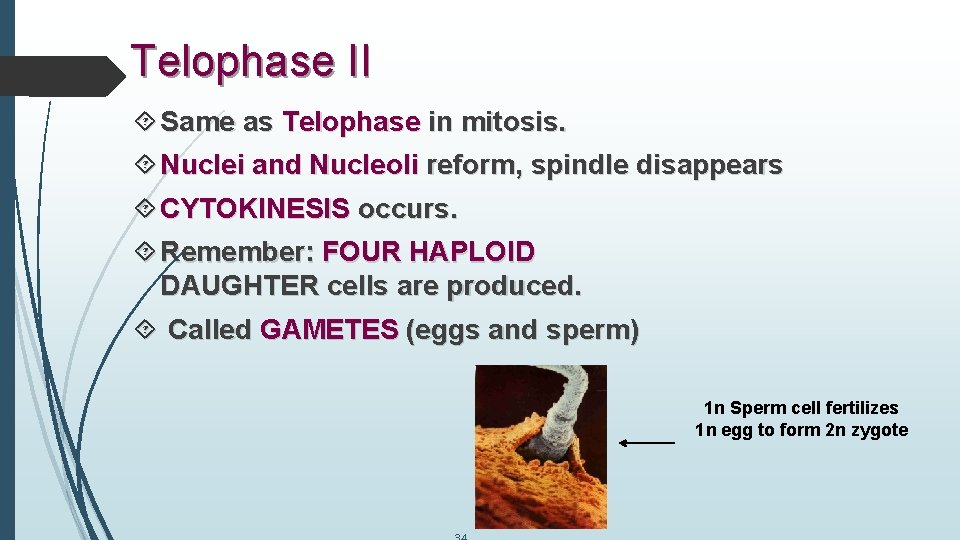 Telophase II

Same as Telophase in mitosis.

Nuclei and Nucleoli reform, spindle disappears

CYTOKINESIS occurs.

Remember: FOUR HAPLOID DAUGHTER cells are produced.

Called GAMETES (eggs and sperm)

1n Sperm cell fertilizes 1n egg to form 2n zygote

34